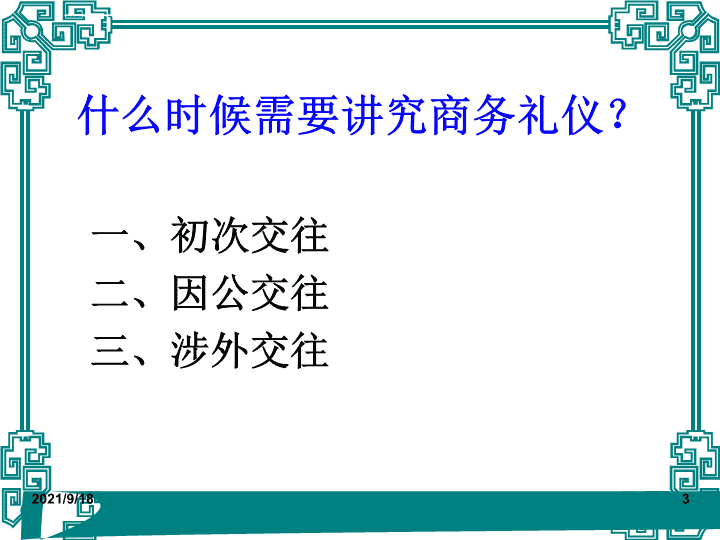 什么时候需要讲究商务礼仪？

一、初次交往
二、因公交往
三、涉外交往

2021/9/18

3